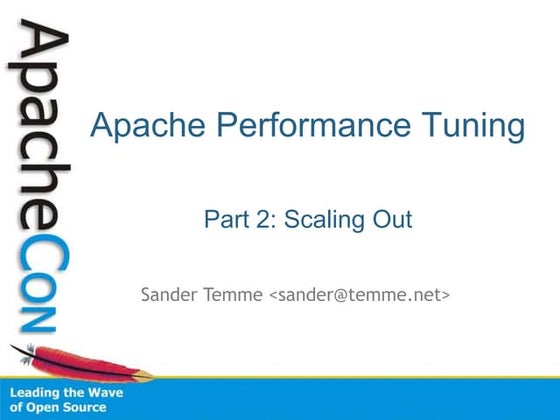 ApacheCon

Apache Performance Tuning

Part 2: Scaling Out

Sander Temme <sander@temme.net>

Leading the Wave of Open Source